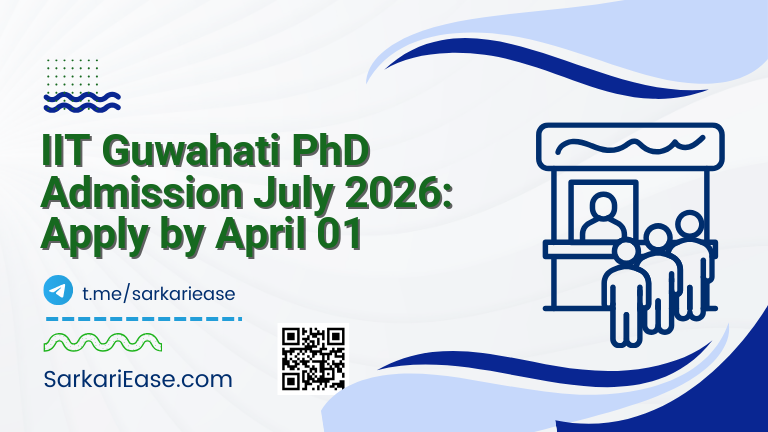 IIT Guwahati PhD Admission July 2026: Apply by April 01

t.me/sarkariease

SarkariEase.com